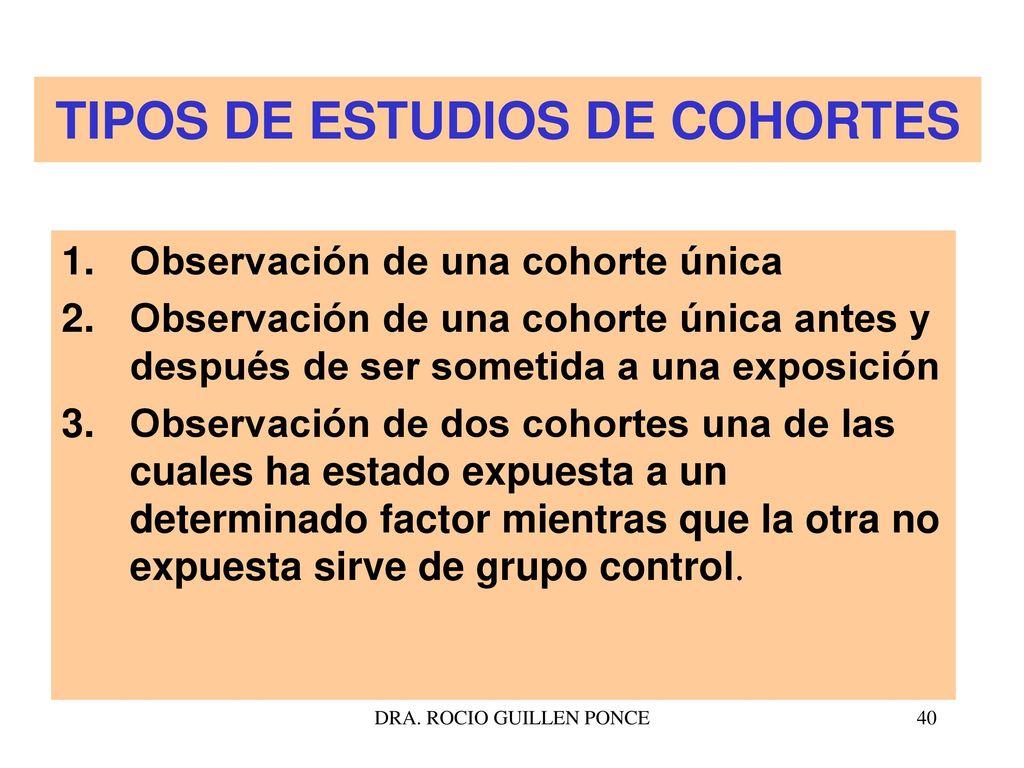 TIPOS DE ESTUDIOS DE COHORTES

1. Observación de una cohorte única
2. Observación de una cohorte única antes y después de ser sometida a una exposición
3. Observación de dos cohortes una de las cuales ha estado expuesta a un determinado factor mientras que la otra no expuesta sirve de grupo control.

DRA. ROCIO GUILLEN PONCE

40